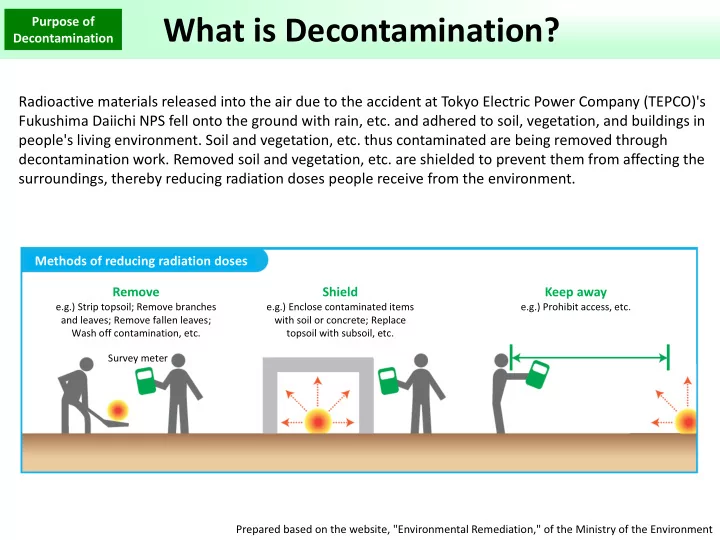 Purpose of Decontamination

What is Decontamination?

Radioactive materials released into the air due to the accident at Tokyo Electric Power Company (TEPCO)'s Fukushima Daiichi NPS fell onto the ground with rain, etc. and adhered to soil, vegetation, and buildings in people's living environment. Soil and vegetation, etc. thus contaminated are being removed through decontamination work. Removed soil and vegetation, etc. are shielded to prevent them from affecting the surroundings, thereby reducing radiation doses people receive from the environment.

Methods of reducing radiation doses

Remove
e.g.) Strip topsoil; Remove branches and leaves; Remove fallen leaves; Wash off contamination, etc.

Survey meter

Shield
e.g.) Enclose contaminated items with soil or concrete; Replace topsoil with subsoil, etc.

Keep away
e.g.) Prohibit access, etc.

Prepared based on the website, "Environmental Remediation," of the Ministry of the Environment